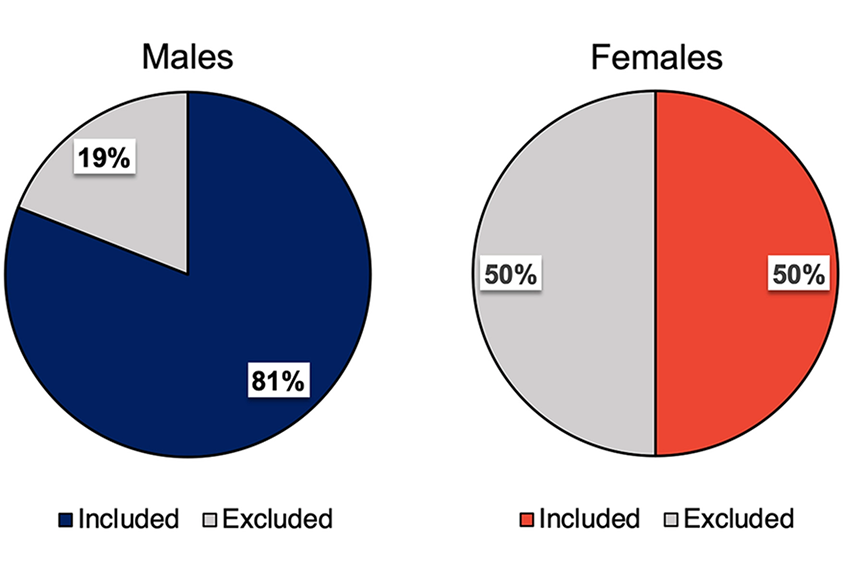 Males

19%

81%

Included Excluded

Females

50%

50%

Included Excluded